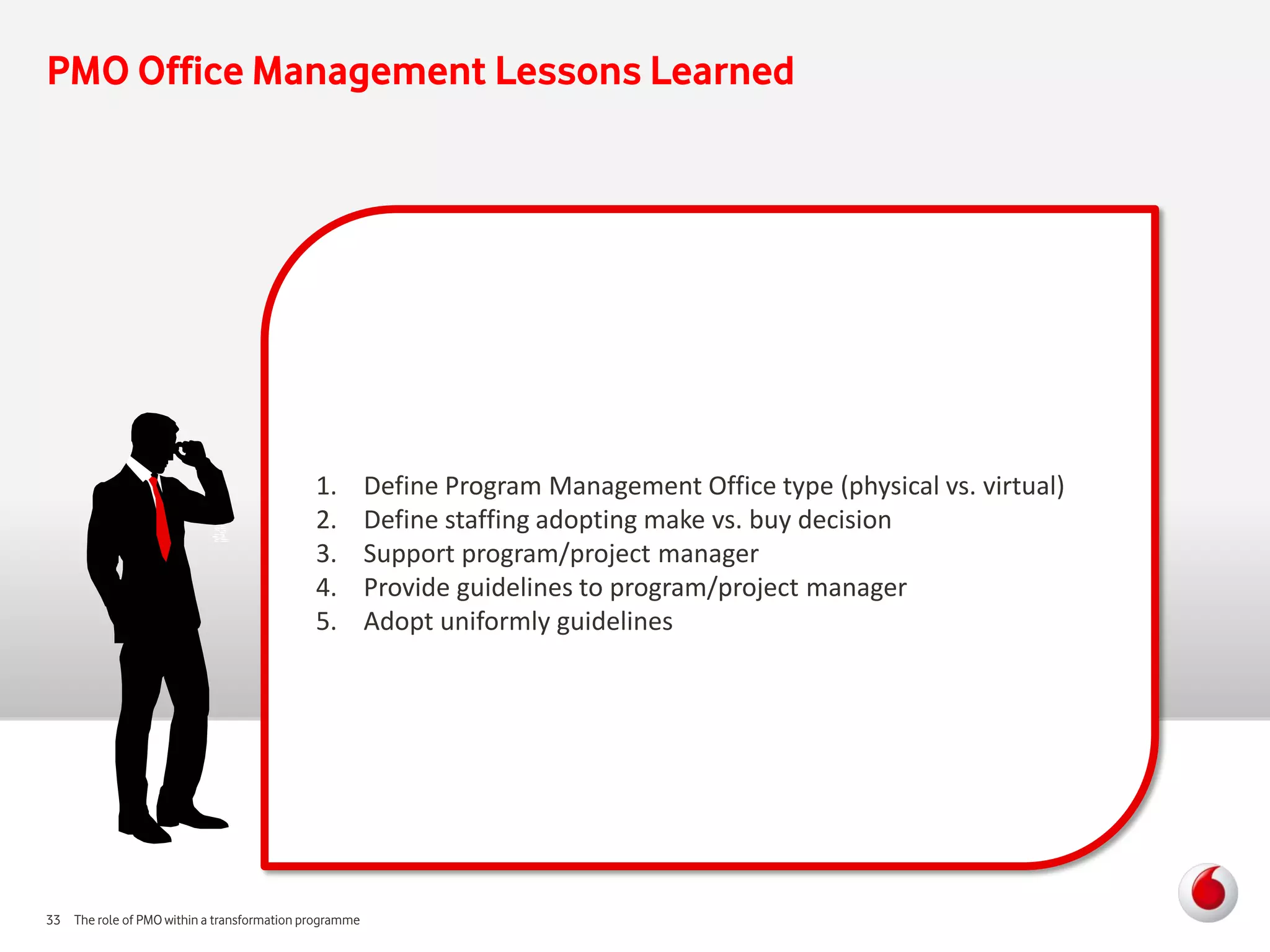 PMO Office Management Lessons Learned

1. Define Program Management Office type (physical vs. virtual)
2. Define staffing adopting make vs. buy decision
3. Support program/project manager
4. Provide guidelines to program/project manager
5. Adopt uniformly guidelines

33 The role of PMO within a transformation programme